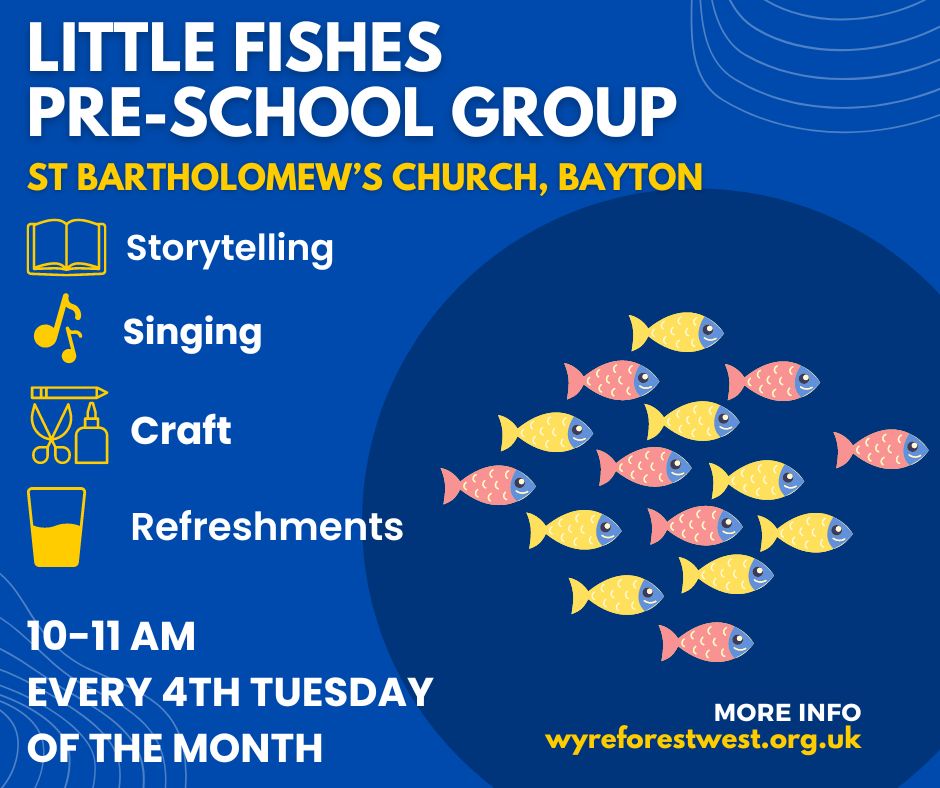 LITTLE FISHES PRE-SCHOOL GROUP

ST BARTHOLOMEW'S CHURCH, BAYTON

Storytelling

Singing

Craft

Refreshments

10-11 AM
EVERY 4TH TUESDAY OF THE MONTH

MORE INFO
wyreforestwest.org.uk